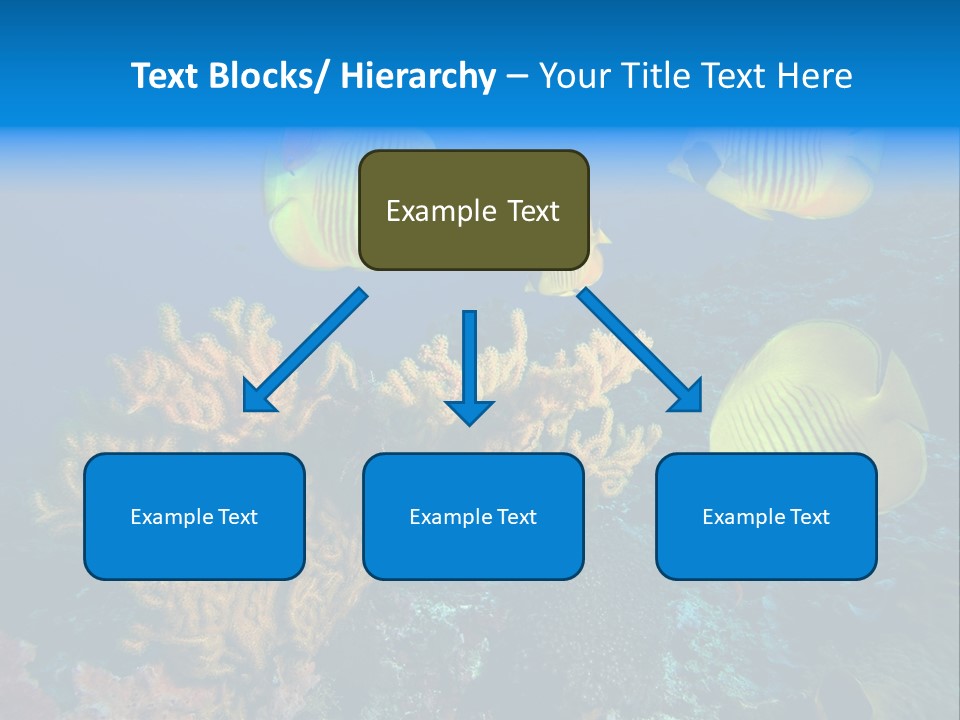 Text Blocks/ Hierarchy – Your Title Text Here

Example Text

Example Text

Example Text

Example Text